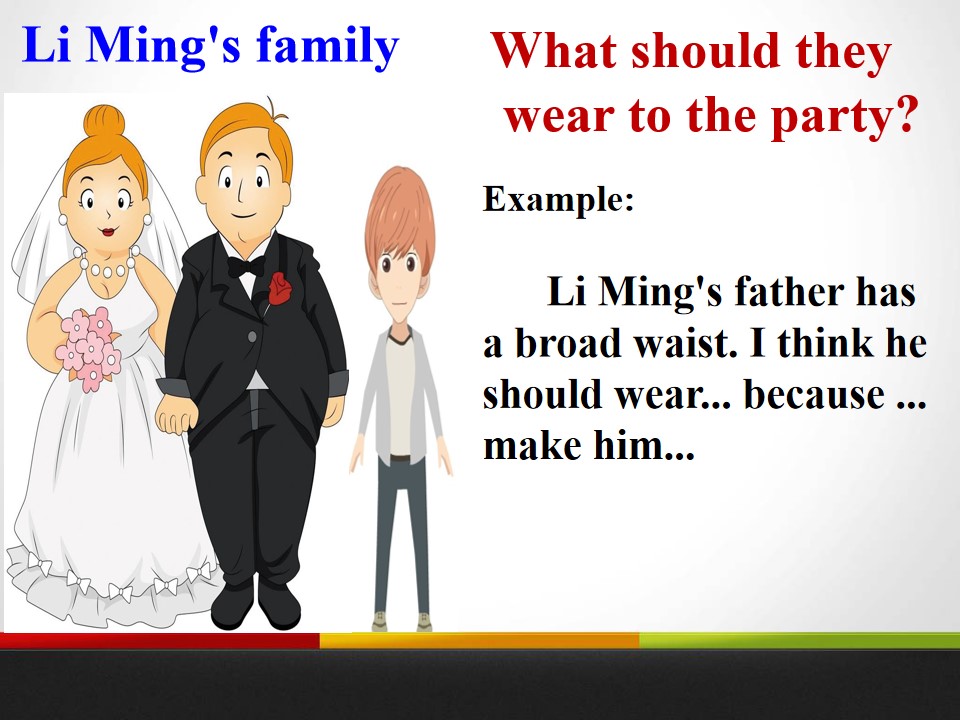 Li Ming's family

What should they wear to the party?

Example:

Li Ming's father has a broad waist. I think he should wear... because ... make him...